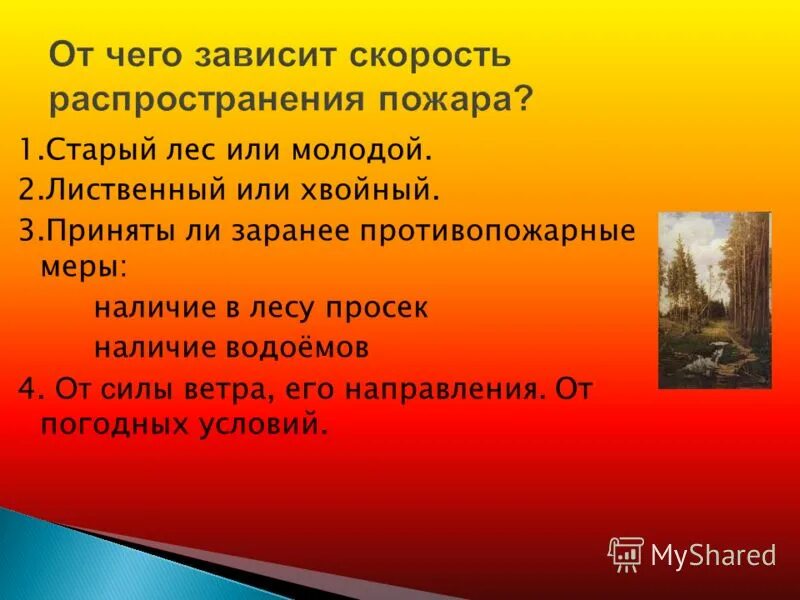 От чего зависит скорость распространения пожара?

1.Старый лес или молодой.

2.Лиственный или хвойный.

3.Приняты ли заранее противопожарные меры:

наличие в лесу просек

наличие водоёмов

4. От силы ветра, его направления. От погодных условий.

MyShared